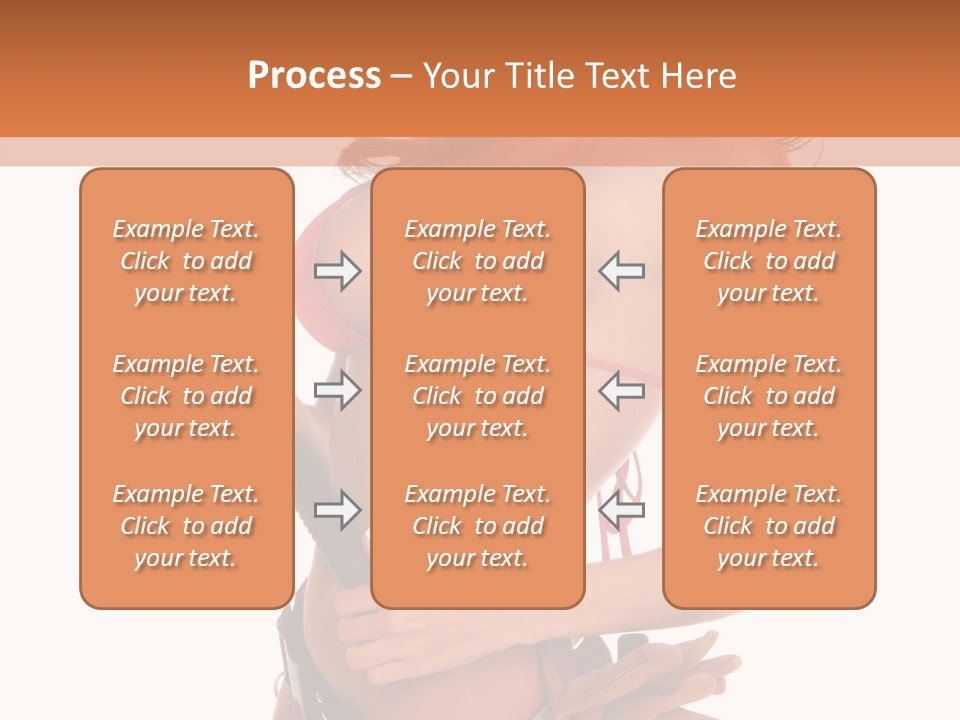 Process – Your Title Text Here

Example Text. Click to add your text.

Example Text. Click to add your text.

Example Text. Click to add your text.

Example Text. Click to add your text.

Example Text. Click to add your text.

Example Text. Click to add your text.

Example Text. Click to add your text.

Example Text. Click to add your text.

Example Text. Click to add your text.